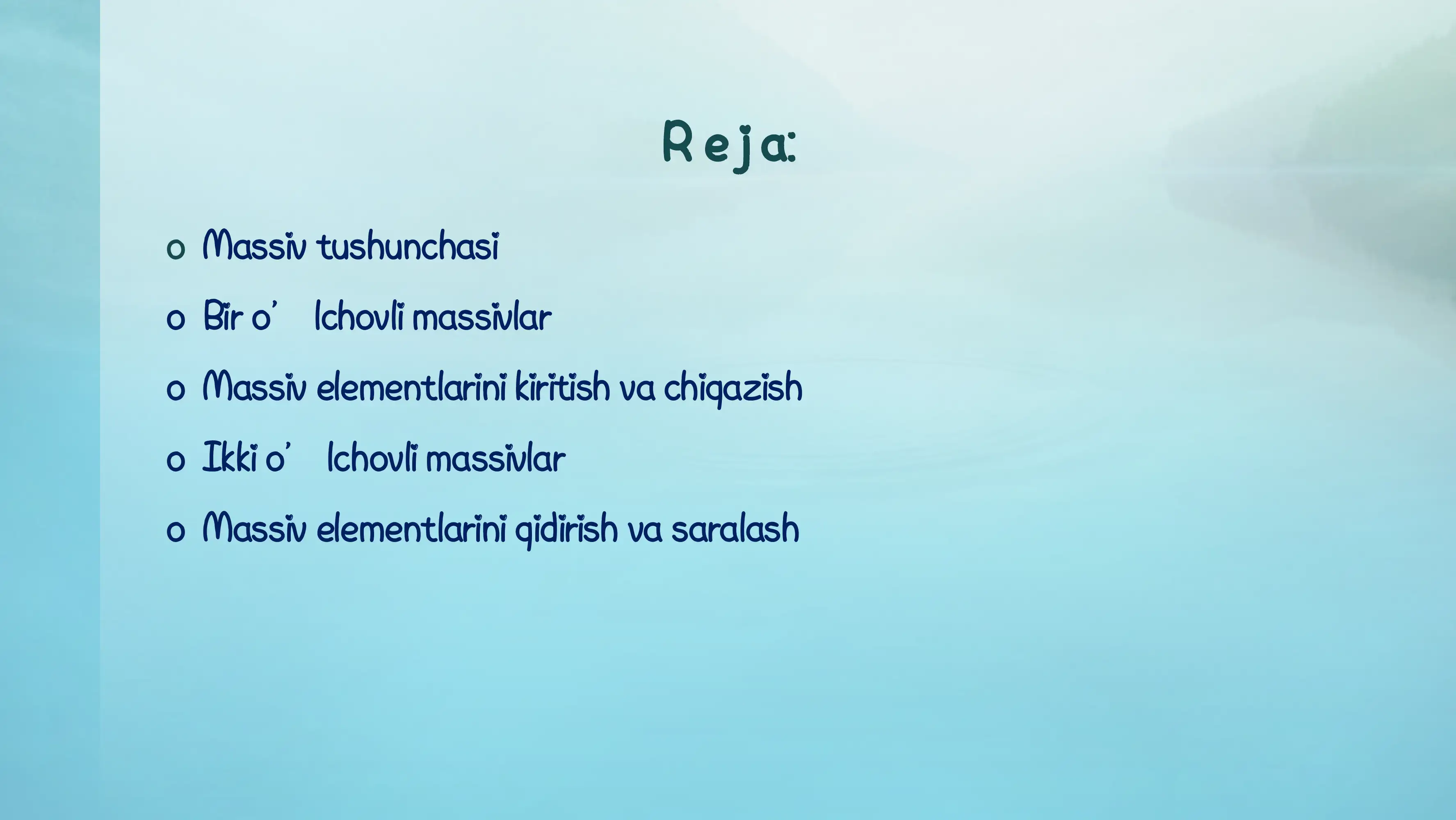 Reja:

o Massiv tushunchasi

o Bir o’ lchovli massivlar

o Massiv elementlarini kiritish va chiqazish

o Ikki o’ lchovli massivlar

o Massiv elementlarini qidirish va saralash